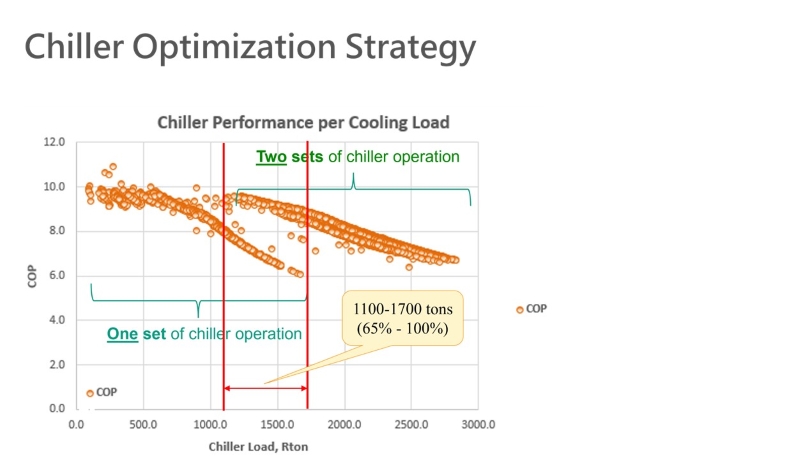 Chiller Optimization Strategy

Chiller Performance per Cooling Load

12.0
10.0
8.0
6.0
4.0
2.0
0.0

COP

Two sets of chiller operation

One set of chiller operation

1100-1700 tons
(65% - 100%)

COP

COP

0.0 500.0 1000.0 1500.0 2000.0 2500.0 3000.0

Chiller Load, Rton